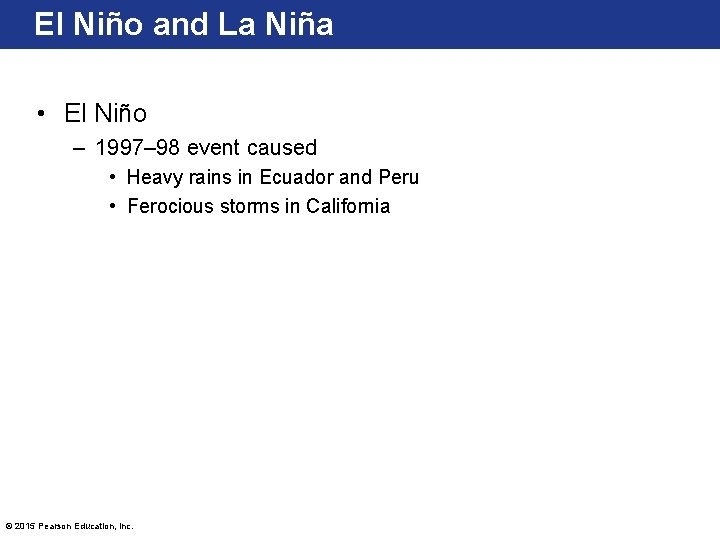 El Niño and La Niña

• El Niño
 – 1997–98 event caused
  • Heavy rains in Ecuador and Peru
  • Ferocious storms in California

© 2015 Pearson Education, Inc.